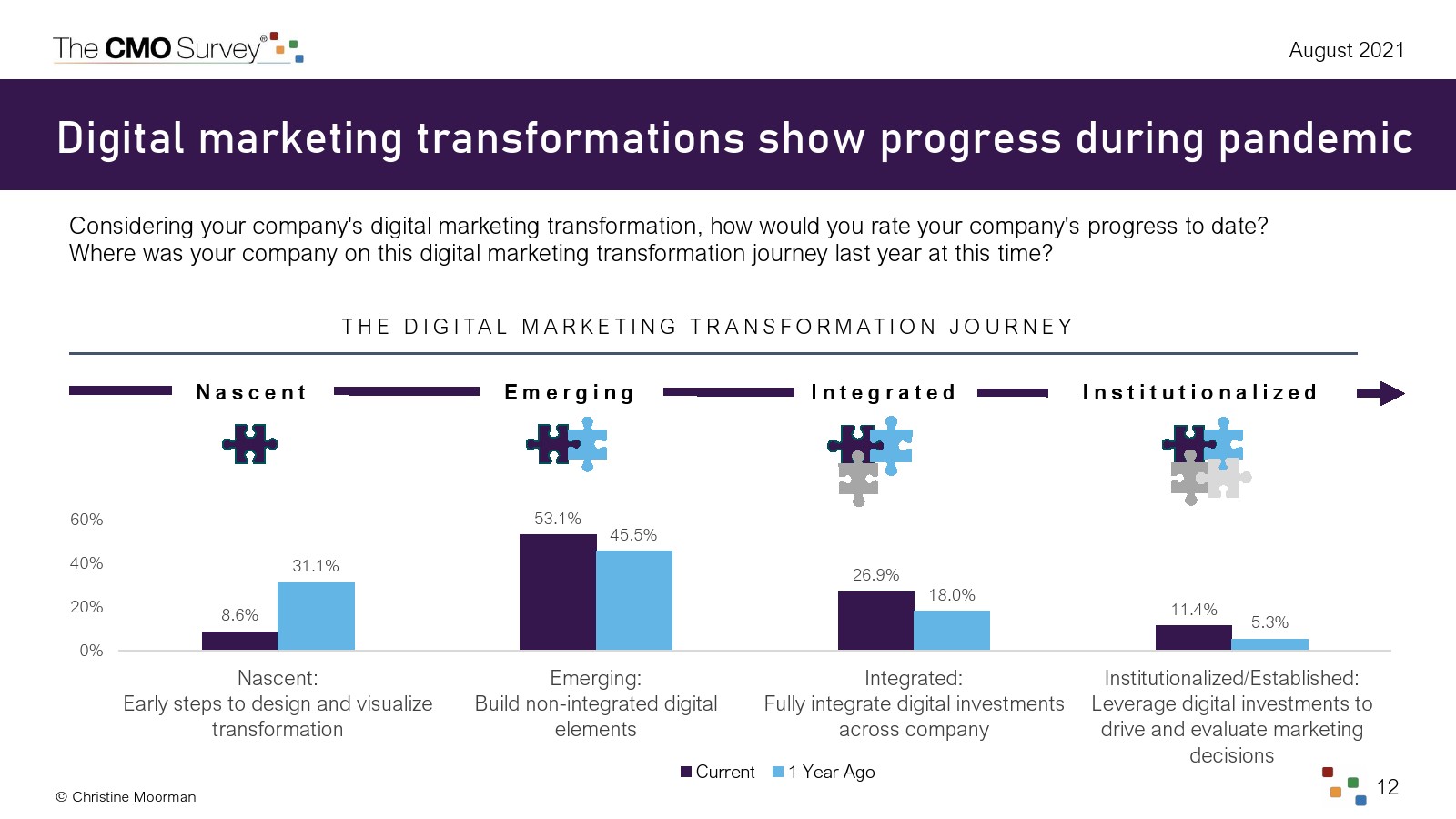 The CMO Survey®

August 2021

Digital marketing transformations show progress during pandemic

Considering your company's digital marketing transformation, how would you rate your company's progress to date? Where was your company on this digital marketing transformation journey last year at this time?

THE DIGITAL MARKETING TRANSFORMATION JOURNEY

Nascent Emerging Integrated Institutionalized

60%
40%
20%
0%

8.6%
31.1%
53.1%
45.5%
26.9%
18.0%
11.4%
5.3%

Nascent: Early steps to design and visualize transformation

Emerging: Build non-integrated digital elements

Integrated: Fully integrate digital investments across company

Institutionalized/Established: Leverage digital investments to drive and evaluate marketing decisions

Current 1 Year Ago

© Christine Moorman

12